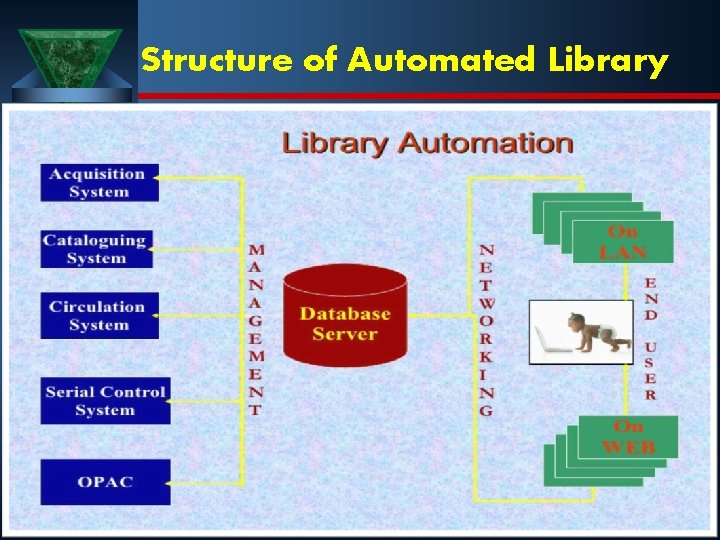 Structure of Automated Library

Library Automation

Acquisition System

Cataloguing System

Circulation System

Serial Control System

OPAC

MANAGEMENT

Database Server

NETWORKING

On LAN

END USER

On WEB